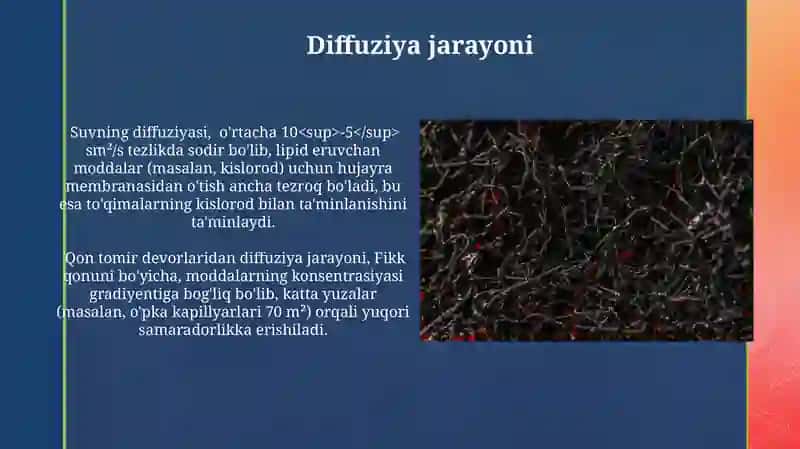 Diffuziya jarayoni

Suvning diffuziyasi, o'rtacha 10<sup>-5</sup> sm²/s tezlikda sodir bo'lib, lipid eruvchan moddalar (masalan, kislorod) uchun hujayra membranasidan o'tish ancha tezroq bo'ladi, bu esa to'qimalarning kislorod bilan ta'minlanishini ta'minlaydi.

Qon tomir devorlaridan diffuziya jarayoni, Fikk qonuni bo'yicha, moddalarning konsentrasiyasi gradiyentiga bog'liq bo'lib, katta yuzalar (masalan, o'pka kapillyarlari 70 m²) orqali yuqori samaradorlikka erishiladi.